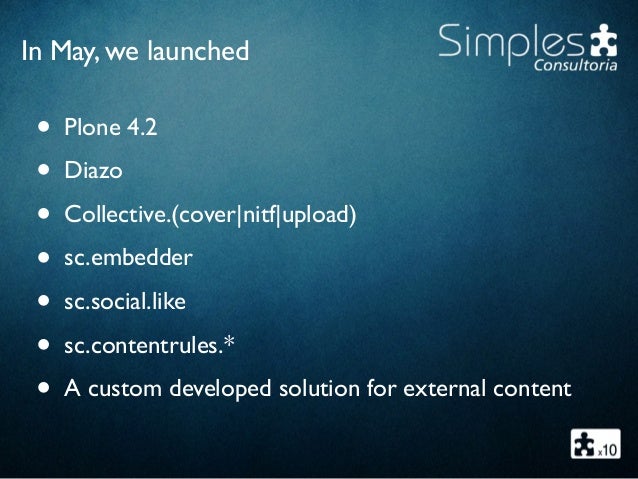 In May, we launched

Simples
Consultoria

- Plone 4.2
- Diazo
- Collective.(cover|nitf|upload)
- sc.embedder
- sc.social.like
- sc.contentrules.*
- A custom developed solution for external content

x10